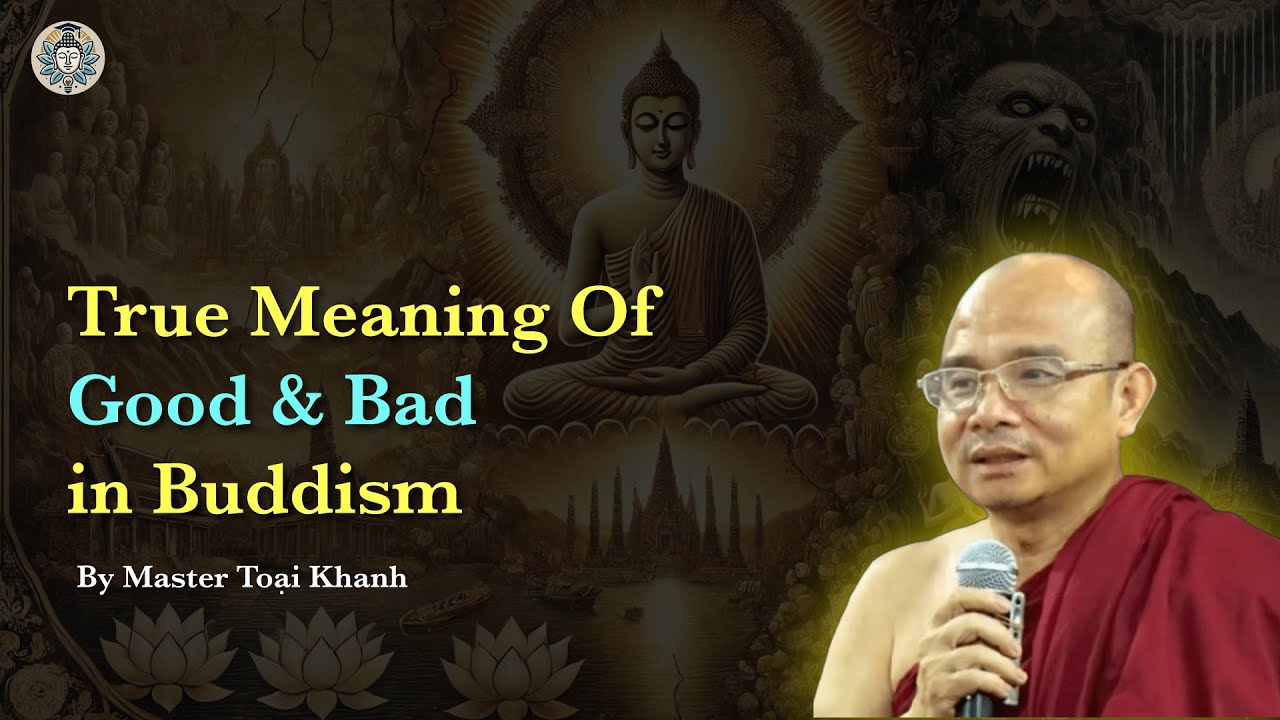 True Meaning Of
Good & Bad
in Buddism

By Master Toại Khanh